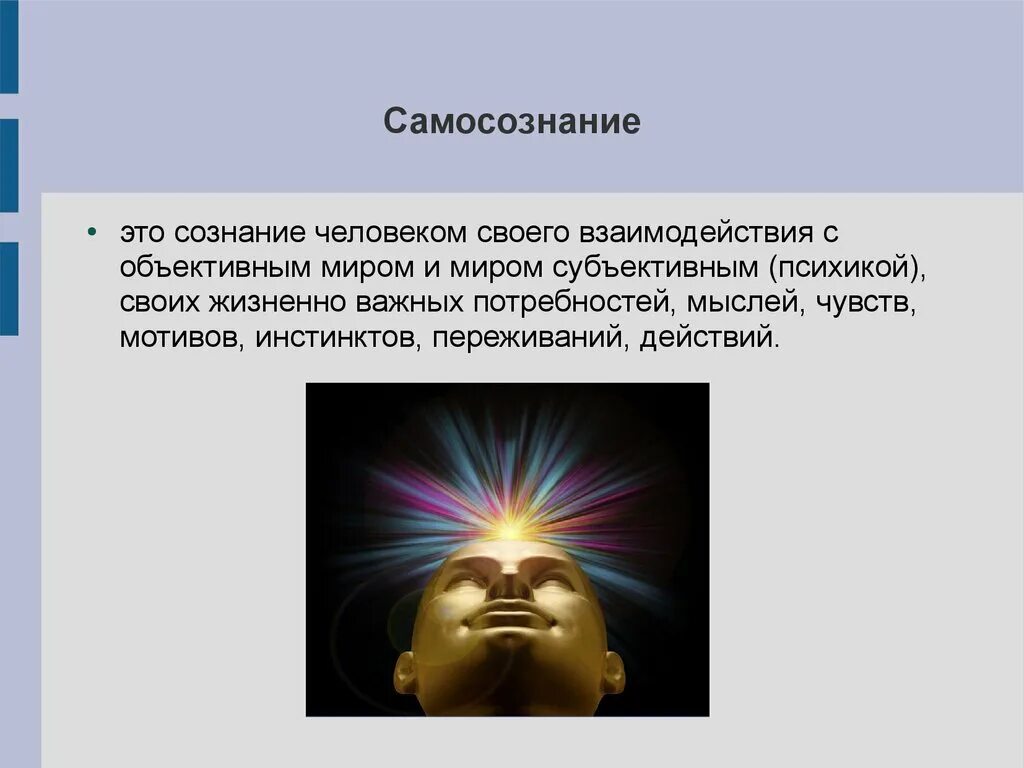 Самосознание

• это сознание человеком своего взаимодействия с объективным миром и миром субъективным (психикой), своих жизненно важных потребностей, мыслей, чувств, мотивов, инстинктов, переживаний, действий.